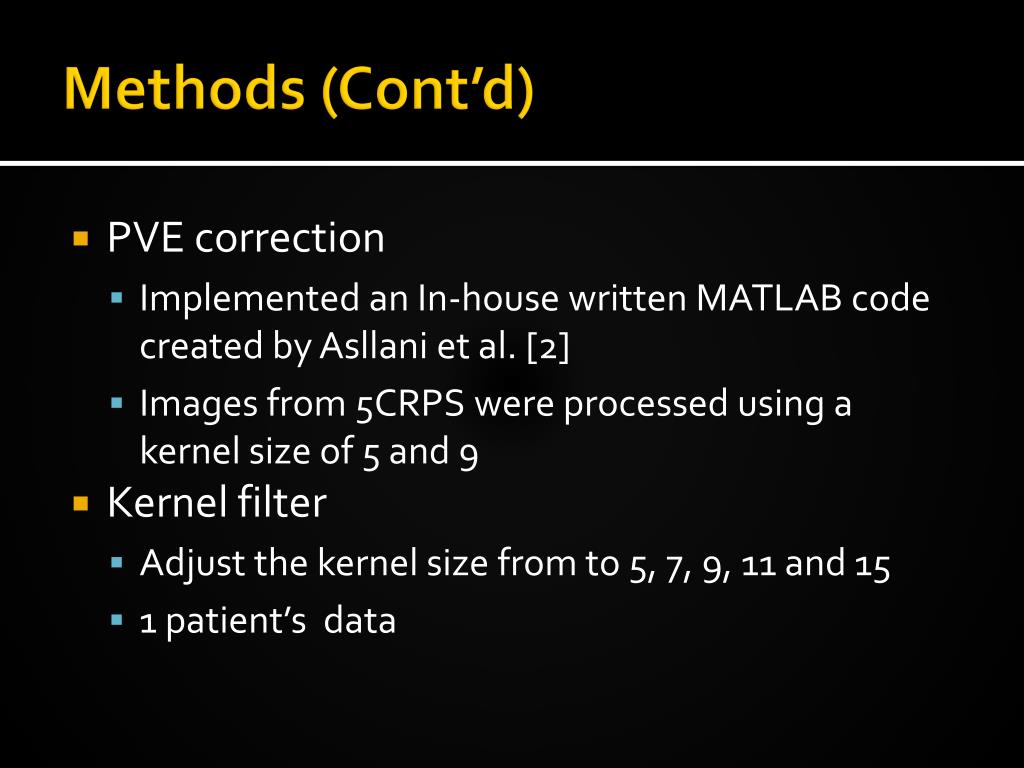 Methods (Cont'd)

▪ PVE correction
▪ Implemented an In-house written MATLAB code created by Asllani et al. [2]
▪ Images from 5CRPS were processed using a kernel size of 5 and 9
▪ Kernel filter
▪ Adjust the kernel size from to 5, 7, 9, 11 and 15
▪ 1 patient's data